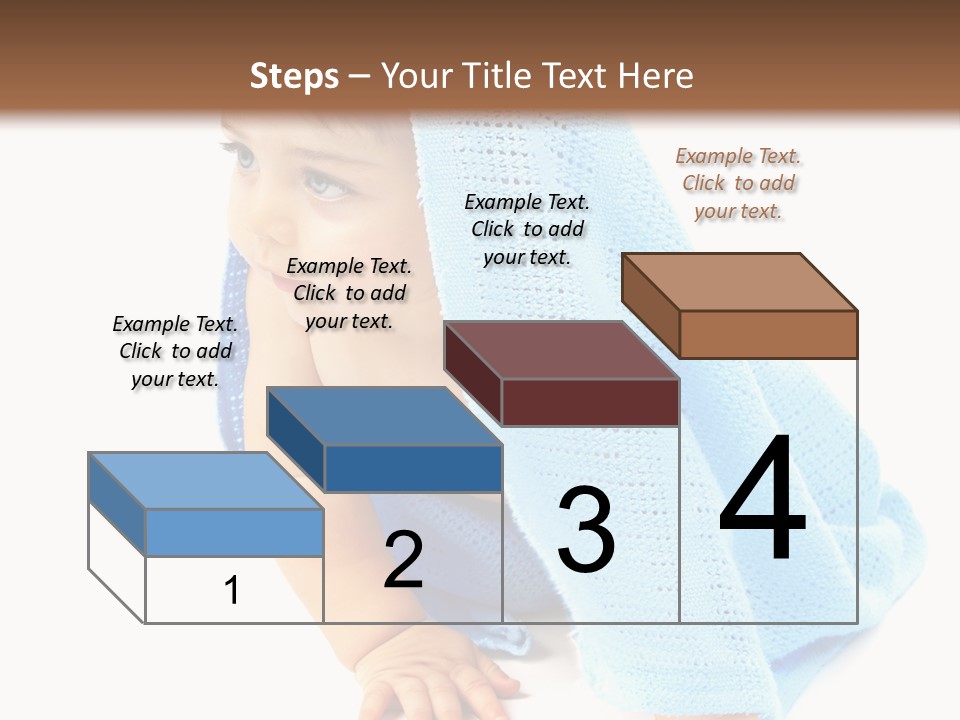 Steps – Your Title Text Here

Example Text. Click to add your text.

Example Text. Click to add your text.

Example Text. Click to add your text.

Example Text. Click to add your text.

1

2

3

4